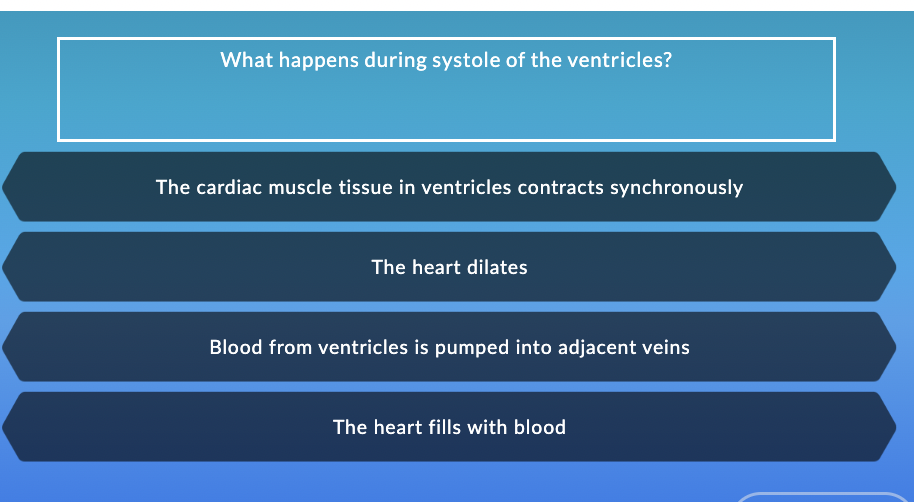 What happens during systole of the ventricles?

The cardiac muscle tissue in ventricles contracts synchronously

The heart dilates

Blood from ventricles is pumped into adjacent veins

The heart fills with blood